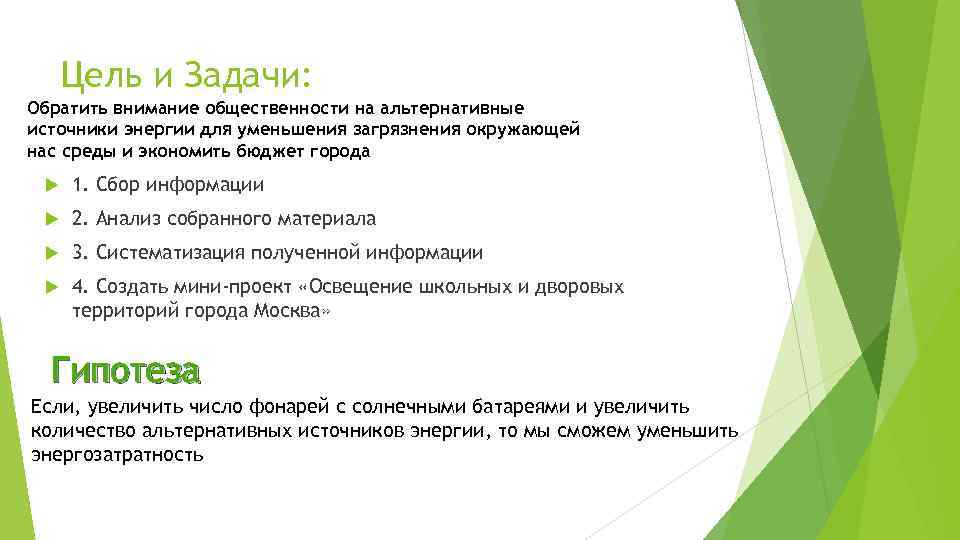 Цель и Задачи:

Обратить внимание общественности на альтернативные источники энергии для уменьшения загрязнения окружающей нас среды и экономить бюджет города

1. Сбор информации

2. Анализ собранного материала

3. Систематизация полученной информации

4. Создать мини-проект «Освещение школьных и дворовых территорий города Москва»

Гипотеза

Если, увеличить число фонарей с солнечными батареями и увеличить количество альтернативных источников энергии, то мы сможем уменьшить энергозатратность